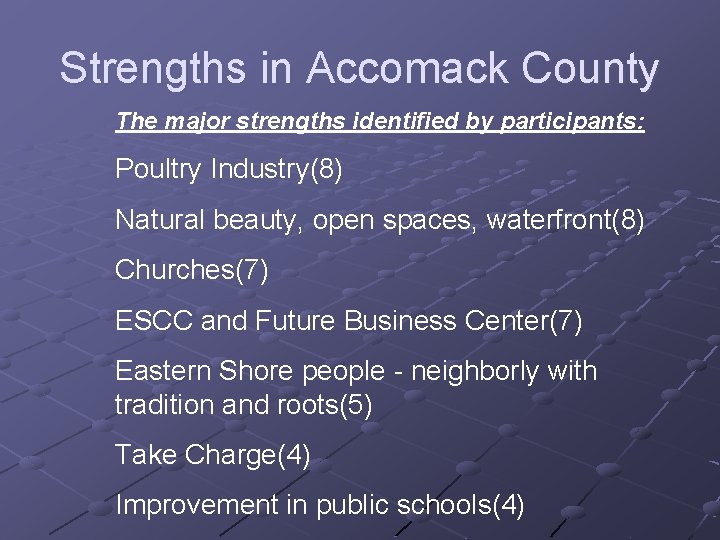 Strengths in Accomack County

The major strengths identified by participants:

Poultry Industry(8)

Natural beauty, open spaces, waterfront(8)

Churches(7)

ESCC and Future Business Center(7)

Eastern Shore people - neighborly with tradition and roots(5)

Take Charge(4)

Improvement in public schools(4)